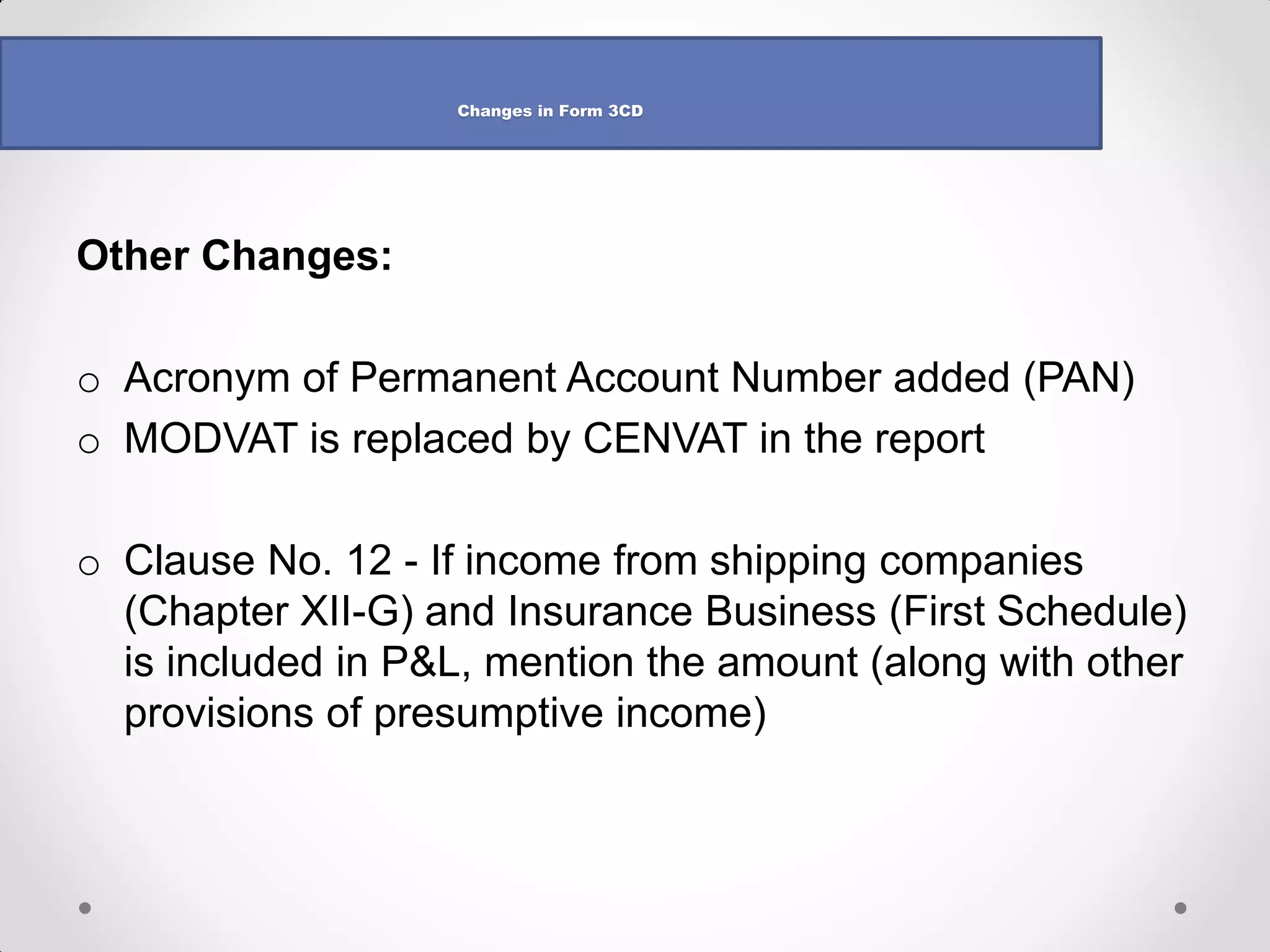 Changes in Form 3CD

Other Changes:

o Acronym of Permanent Account Number added (PAN)
o MODVAT is replaced by CENVAT in the report

o Clause No. 12 - If income from shipping companies (Chapter XII-G) and Insurance Business (First Schedule) is included in P&L, mention the amount (along with other provisions of presumptive income)